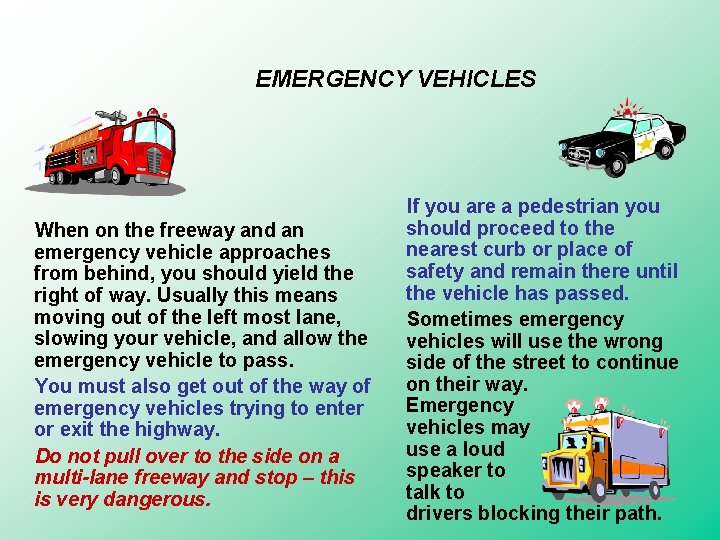 EMERGENCY VEHICLES

When on the freeway and an emergency vehicle approaches from behind, you should yield the right of way. Usually this means moving out of the left most lane, slowing your vehicle, and allow the emergency vehicle to pass.

You must also get out of the way of emergency vehicles trying to enter or exit the highway.

Do not pull over to the side on a multi-lane freeway and stop – this is very dangerous.

If you are a pedestrian you should proceed to the nearest curb or place of safety and remain there until the vehicle has passed.

Sometimes emergency vehicles will use the wrong side of the street to continue on their way.

Emergency vehicles may use a loud speaker to talk to drivers blocking their path.